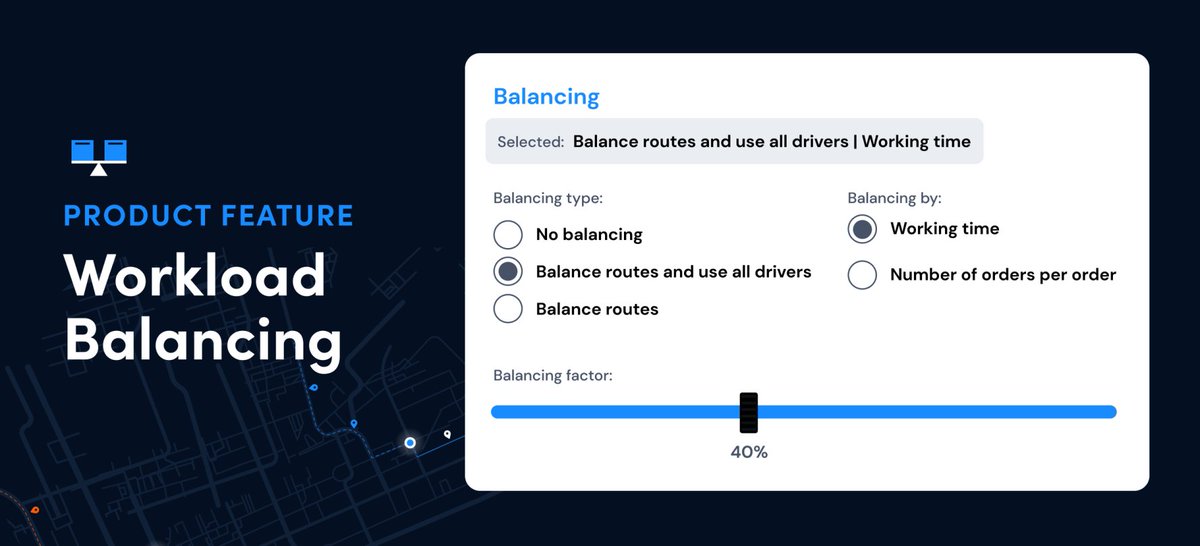 PRODUCT FEATURE
Workload Balancing

Balancing

Selected: Balance routes and use all drivers | Working time

Balancing type:
No balancing
Balance routes and use all drivers
Balance routes

Balancing by:
Working time
Number of orders per order

Balancing factor:
40%